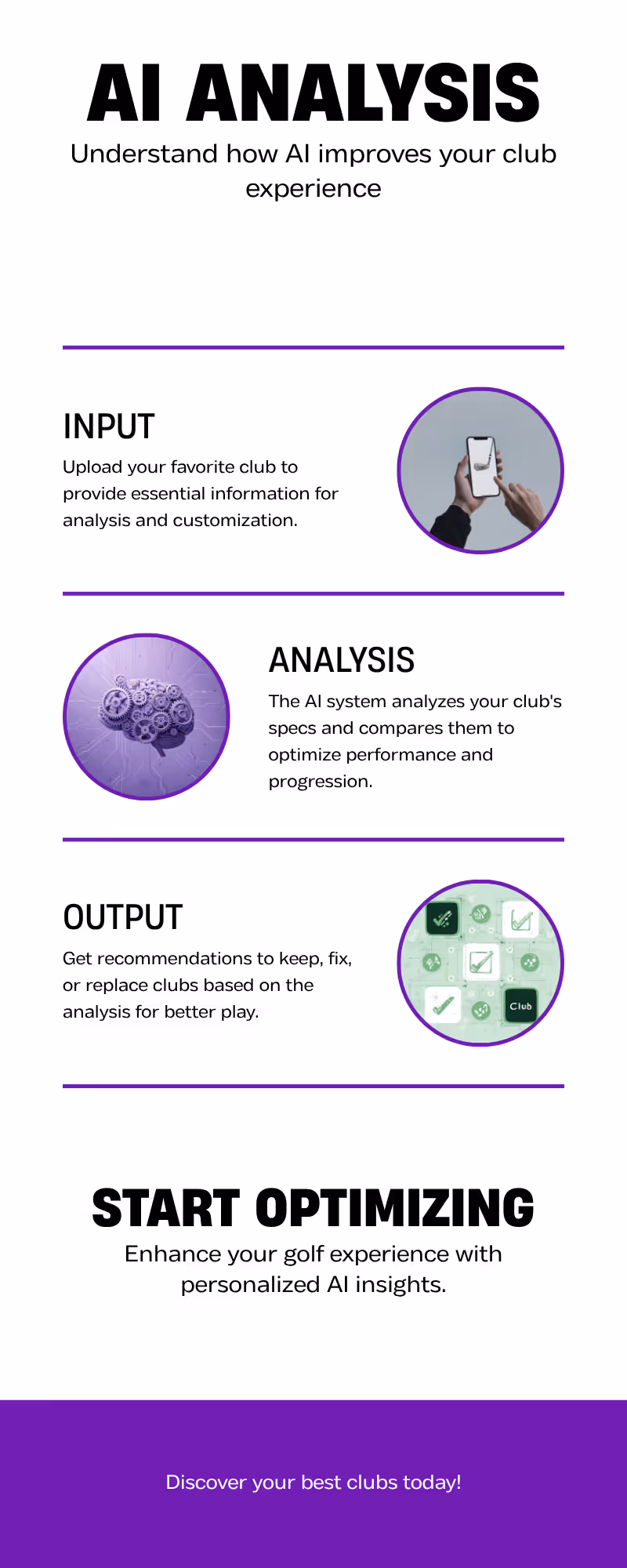 AI ANALYSIS

Understand how AI improves your club experience

INPUT

Upload your favorite club to provide essential information for analysis and customization.

ANALYSIS

The AI system analyzes your club's specs and compares them to optimize performance and progression.

OUTPUT

Get recommendations to keep, fix, or replace clubs based on the analysis for better play.

Club

START OPTIMIZING

Enhance your golf experience with personalized AI insights.

Discover your best clubs today!